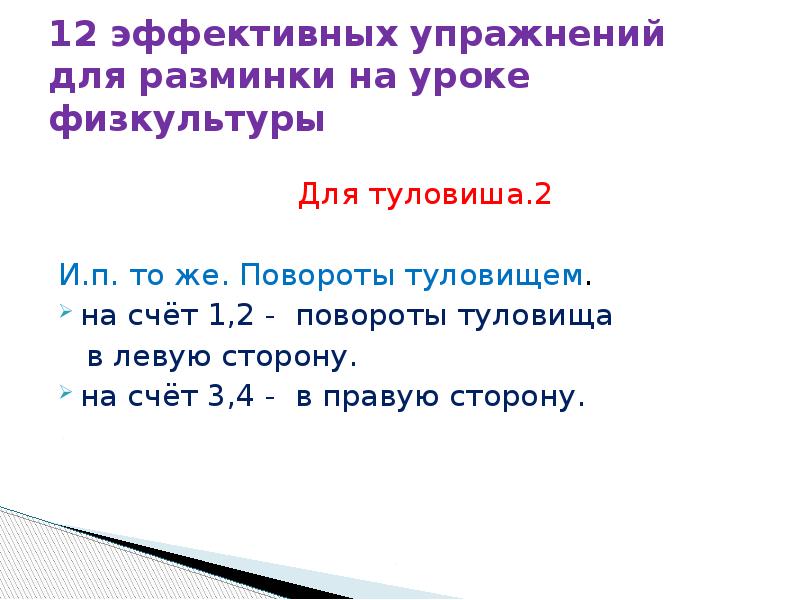 12 эффективных упражнений для разминки на уроке физкультуры

Для туловиша.2

И.п. то же. Повороты туловищем.

на счёт 1,2 - повороты туловища в левую сторону.

на счёт 3,4 - в правую сторону.